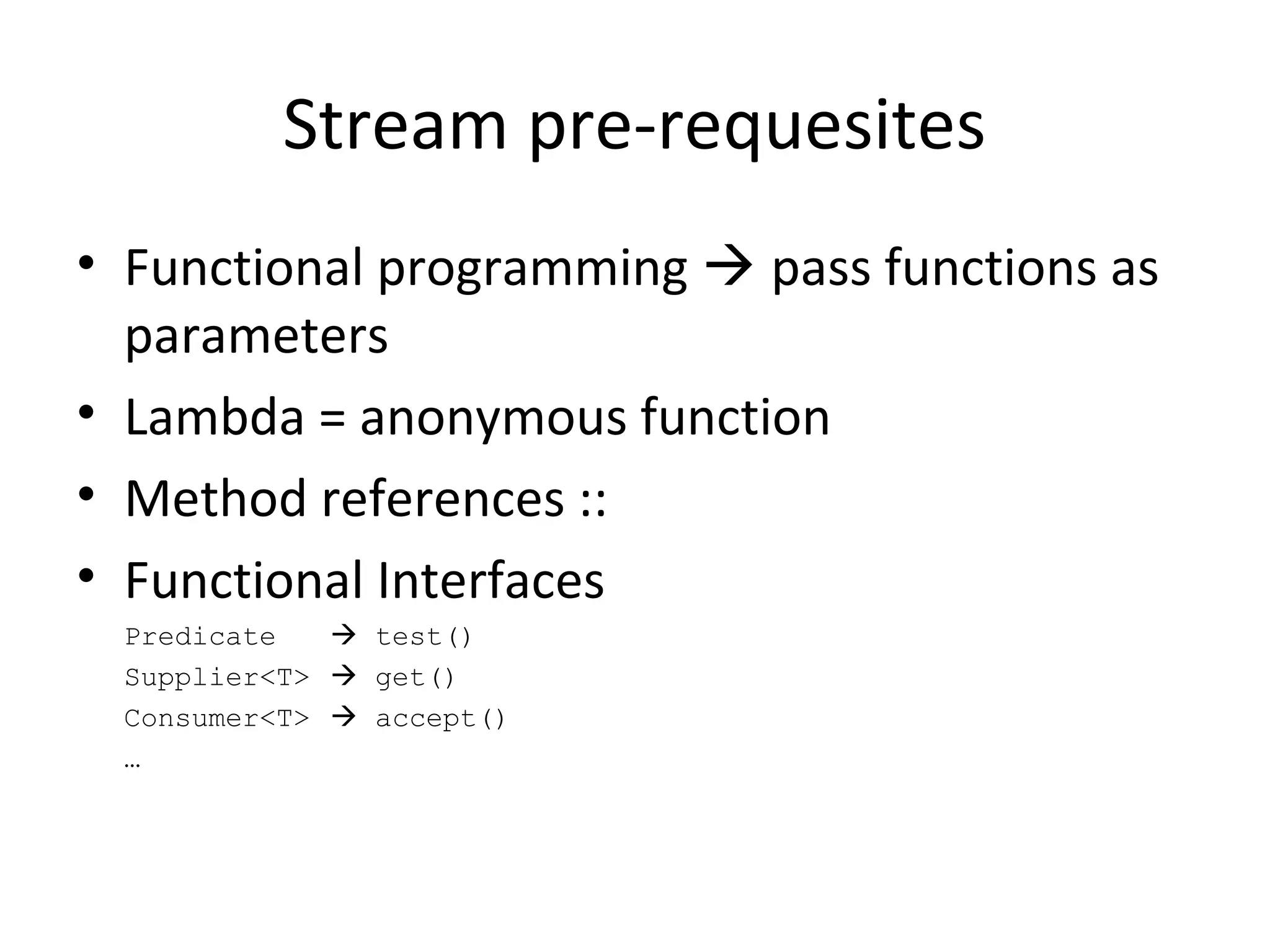 Stream pre-requesites

• Functional programming → pass functions as parameters
• Lambda = anonymous function
• Method references ::
• Functional Interfaces

Predicate → test()
Supplier<T> → get()
Consumer<T> → accept()
…